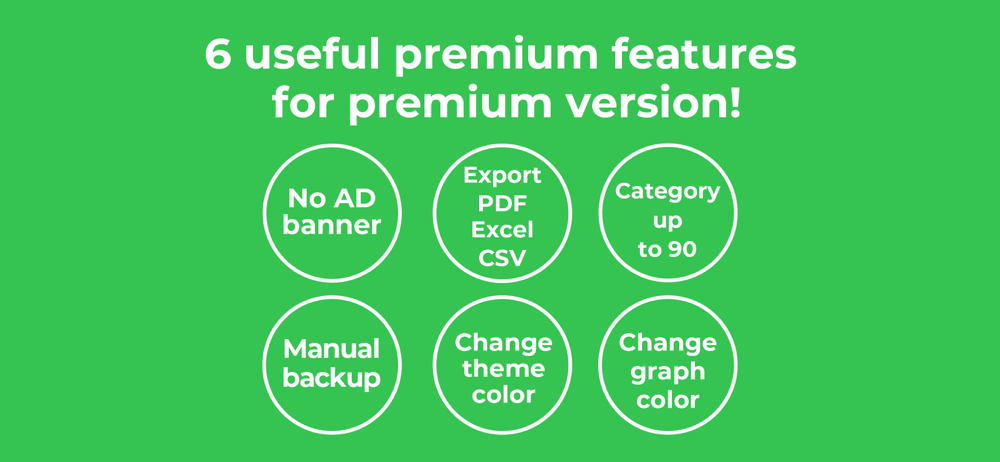 6 useful premium features for premium version!

No AD banner

Export PDF Excel CSV

Category up to 90

Manual backup

Change theme color

Change graph color